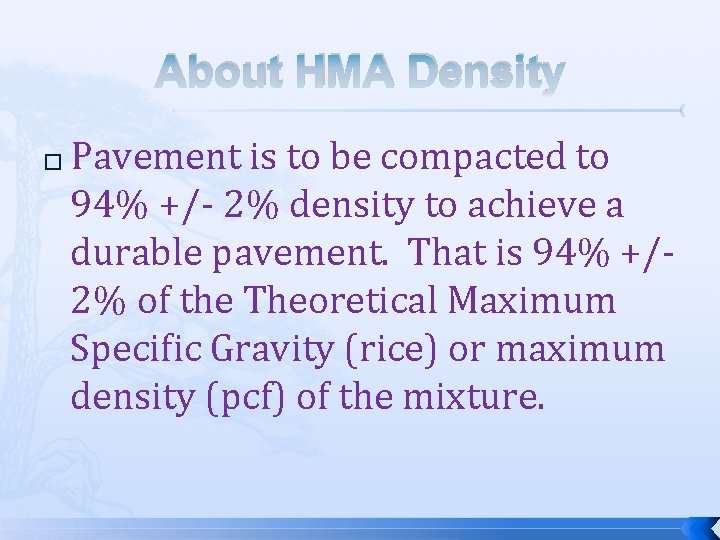 About HMA Density

□ Pavement is to be compacted to 94% +/- 2% density to achieve a durable pavement. That is 94% +/- 2% of the Theoretical Maximum Specific Gravity (rice) or maximum density (pcf) of the mixture.